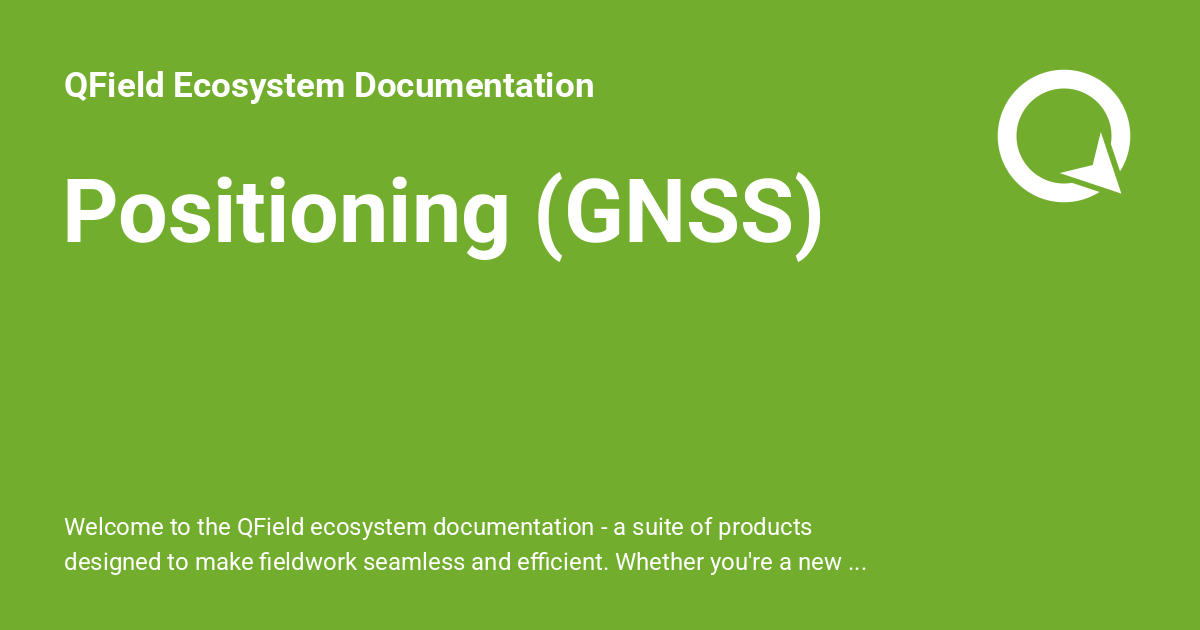 QField Ecosystem Documentation

Positioning (GNSS)

Welcome to the QField ecosystem documentation - a suite of products designed to make fieldwork seamless and efficient. Whether you're a new ...